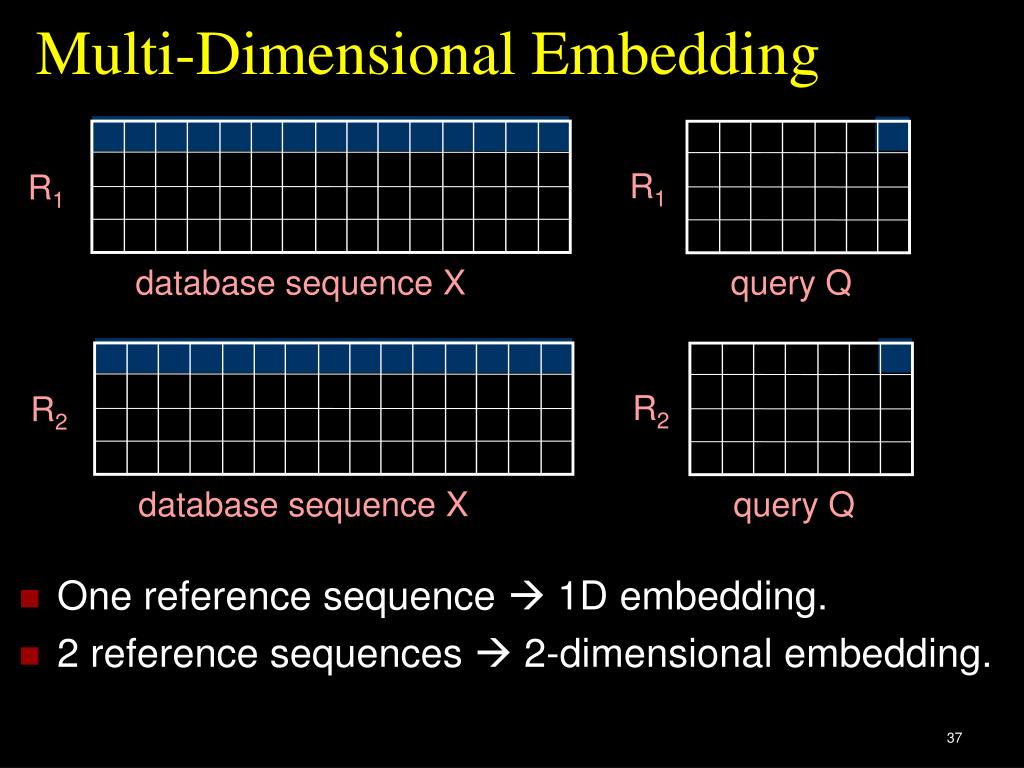 Multi-Dimensional Embedding

$R_1$

database sequence X

$R_1$

query Q

$R_2$

database sequence X

$R_2$

query Q

One reference sequence → 1D embedding.

2 reference sequences → 2-dimensional embedding.

37